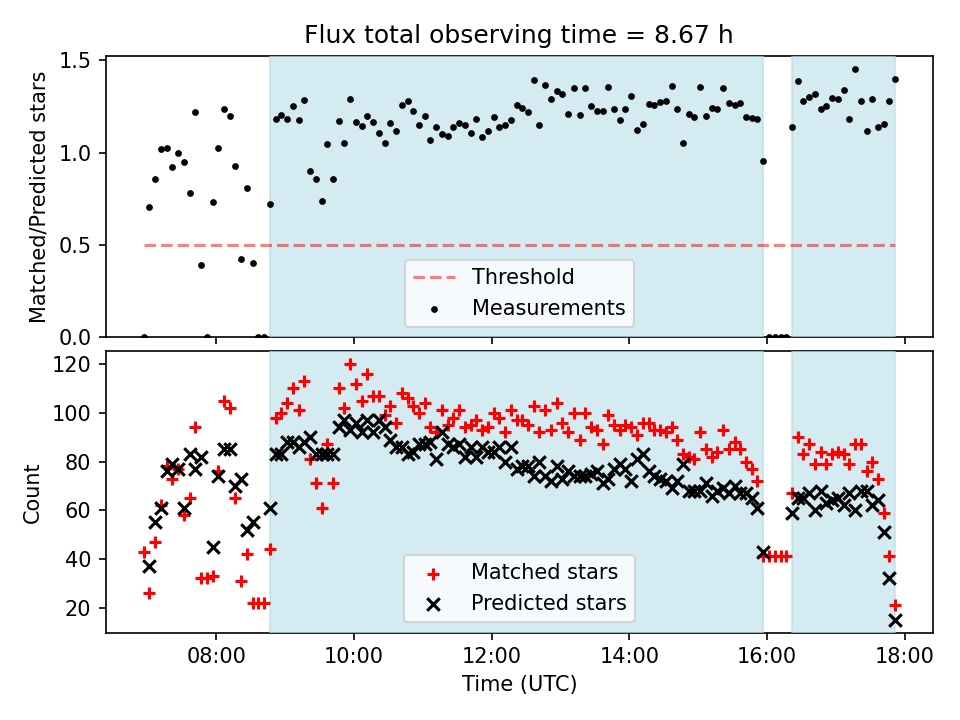 Flux total observing time = 8.67 h

Matched/Predicted stars

1.5
1.0
0.5
0.0

Threshold
Measurements

Count

120
100
80
60
40
20

Matched stars
Predicted stars

08:00
10:00
12:00
14:00
16:00
18:00

Time (UTC)